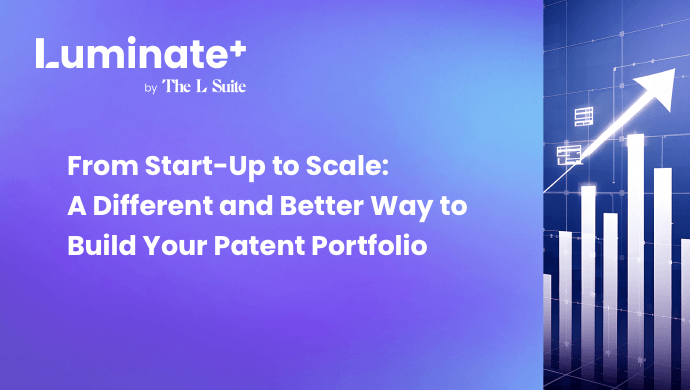 Luminate+
by The L Suite

From Start-Up to Scale: A Different and Better Way to Build Your Patent Portfolio